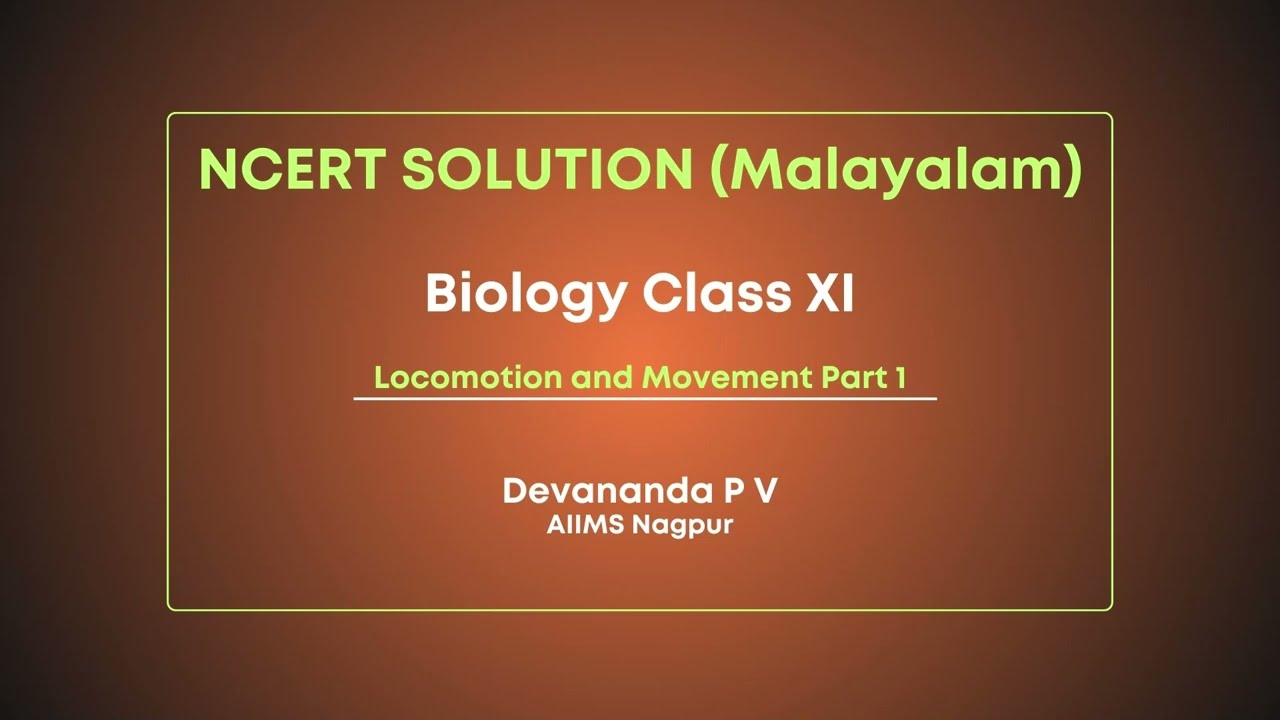 NCERT SOLUTION (Malayalam)

Biology Class XI

Locomotion and Movement Part 1

Devananda P V
AIIMS Nagpur